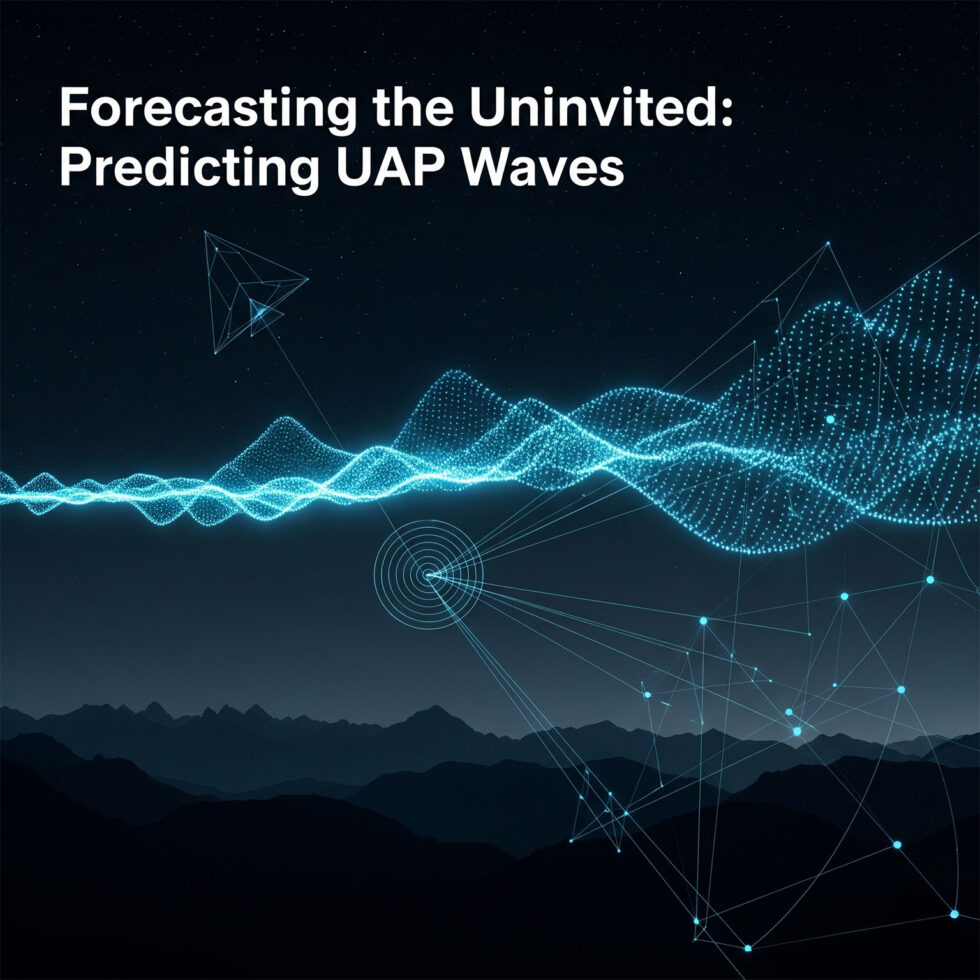 Forecasting the Uninvited:
Predicting UAP Waves